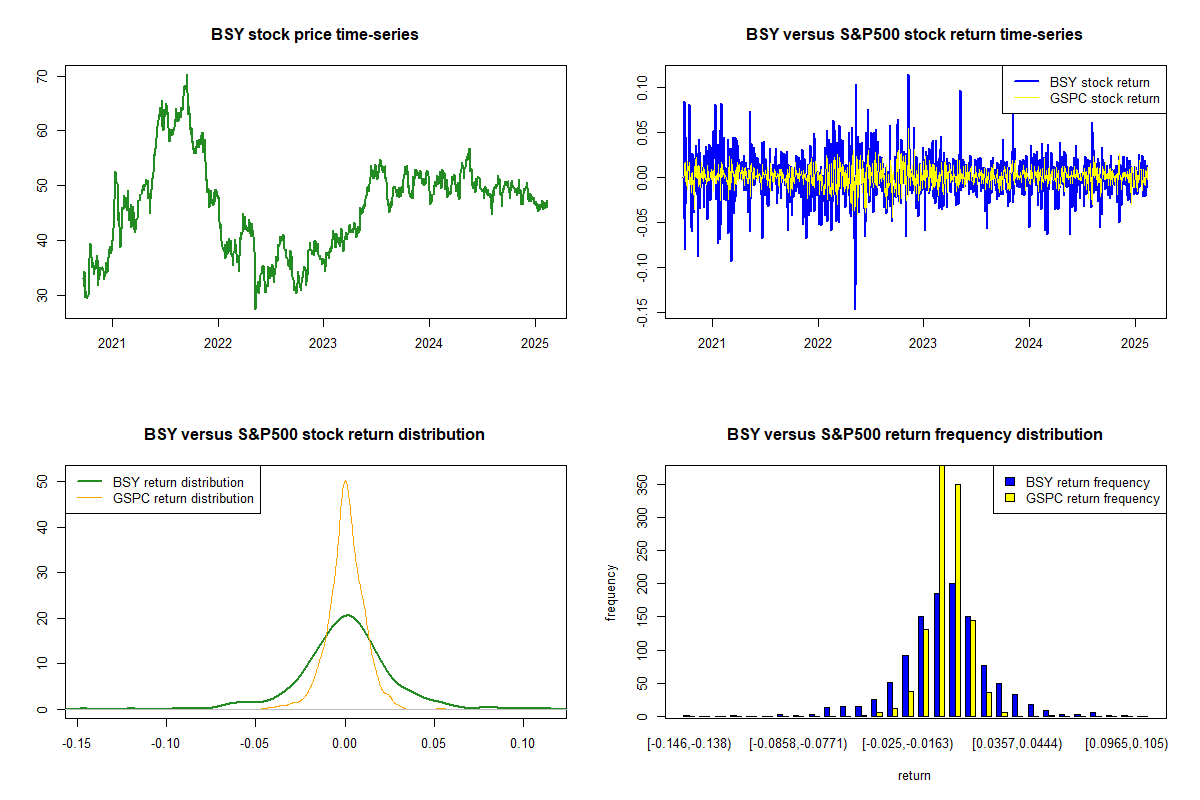 BSY stock price time-series

70
60
50
40
30

2021 2022 2023 2024 2025

BSY versus S&P500 stock return time-series

BSY stock return
GSPC stock return

0.10
0.05
0.00
-0.05
-0.10
-0.15

2021 2022 2023 2024 2025

BSY versus S&P500 stock return distribution

BSY return distribution
GSPC return distribution

50
40
30
20
10
0

-0.15 -0.10 -0.05 0.00 0.05 0.10

BSY versus S&P500 return frequency distribution

BSY return frequency
GSPC return frequency

frequency

350
300
250
200
150
100
50
0

[-0.146,-0.138) [-0.0858,-0.0771) [-0.025,-0.0163) [0.0357,0.0444) [0.0965,0.105)

return